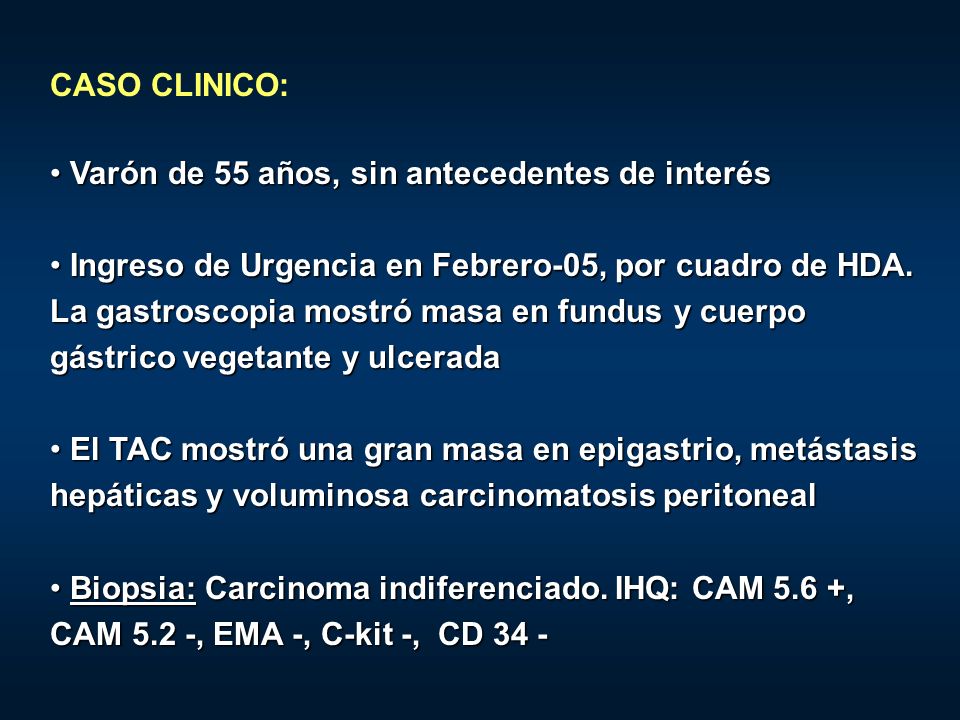 CASO CLINICO:

• Varón de 55 años, sin antecedentes de interés

• Ingreso de Urgencia en Febrero-05, por cuadro de HDA. La gastroscopia mostró masa en fundus y cuerpo gástrico vegetante y ulcerada

• El TAC mostró una gran masa en epigastrio, metástasis hepáticas y voluminosa carcinomatosis peritoneal

• Biopsia: Carcinoma indiferenciado. IHQ: CAM 5.6 +, CAM 5.2 -, EMA -, C-kit -, CD 34 -